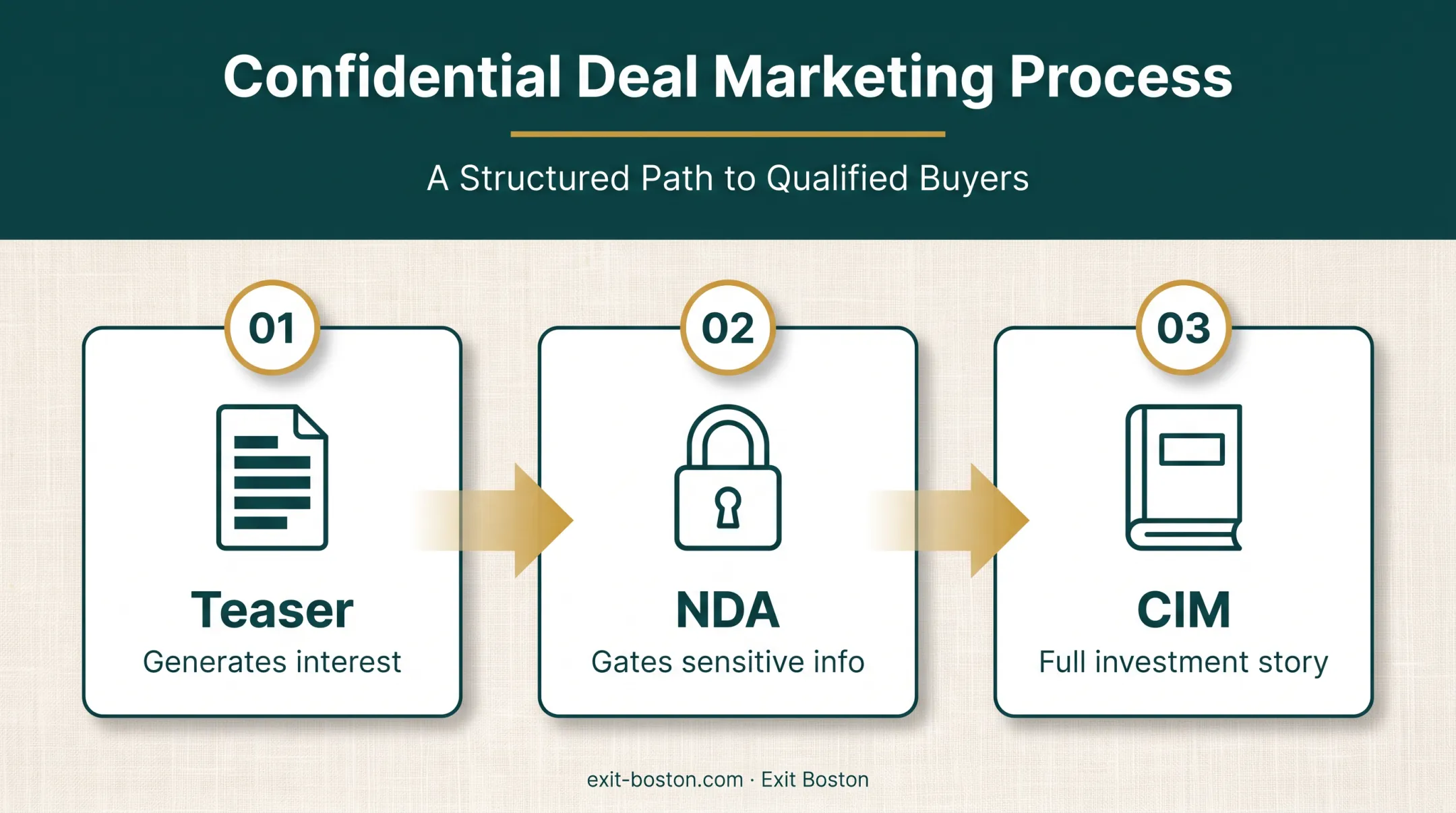 Confidential Deal Marketing Process

A Structured Path to Qualified Buyers

01

Teaser

Generates interest

02

NDA

Gates sensitive info

03

CIM

Full investment story

exit-boston.com · Exit Boston